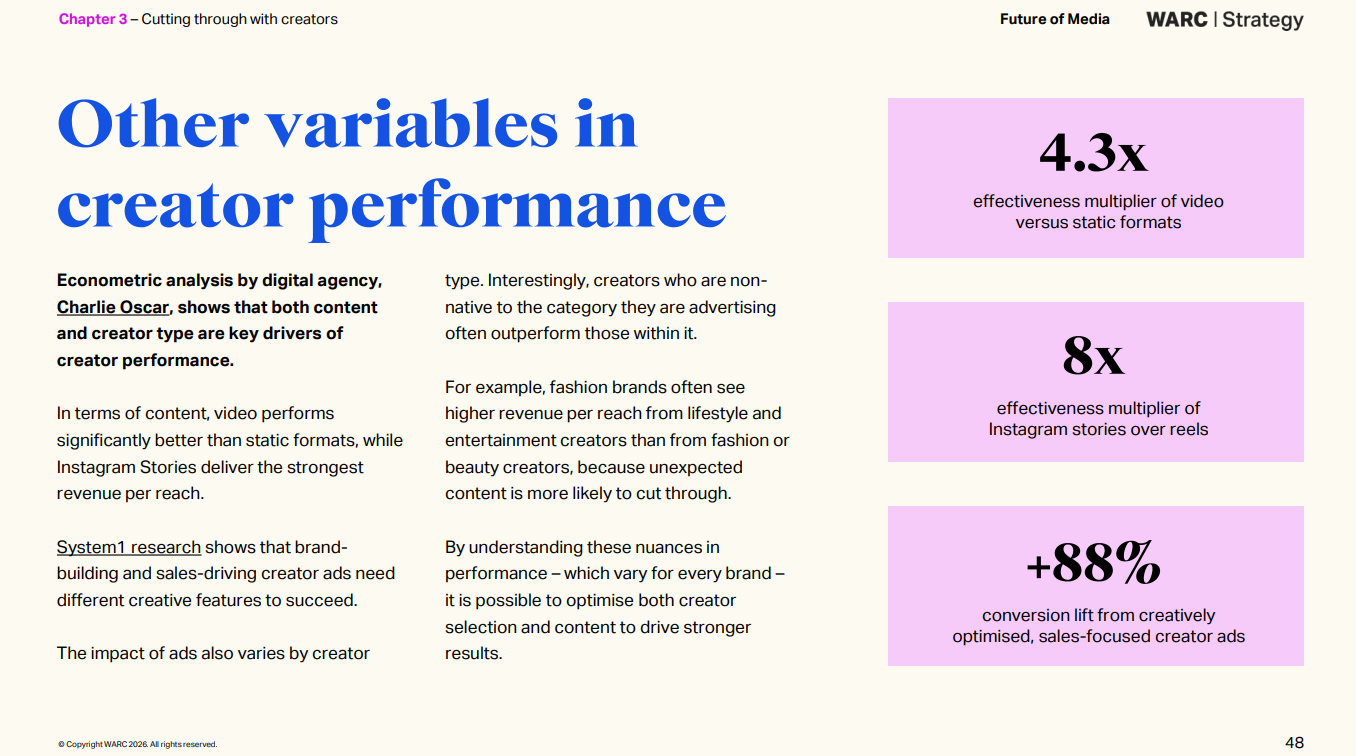 Chapter 3 – Cutting through with creators

Future of Media

WARC | Strategy

Other variables in creator performance

Econometric analysis by digital agency, Charlie Oscar, shows that both content and creator type are key drivers of creator performance.

In terms of content, video performs significantly better than static formats, while Instagram Stories deliver the strongest revenue per reach.

System1 research shows that brand-building and sales-driving creator ads need different creative features to succeed.

The impact of ads also varies by creator type. Interestingly, creators who are non-native to the category they are advertising often outperform those within it.

For example, fashion brands often see higher revenue per reach from lifestyle and entertainment creators than from fashion or beauty creators, because unexpected content is more likely to cut through.

By understanding these nuances in performance – which vary for every brand – it is possible to optimise both creator selection and content to drive stronger results.

4.3x
effectiveness multiplier of video versus static formats

8x
effectiveness multiplier of Instagram stories over reels

+88%
conversion lift from creatively optimised, sales-focused creator ads

© Copyright WARC 2026. All rights reserved.

48